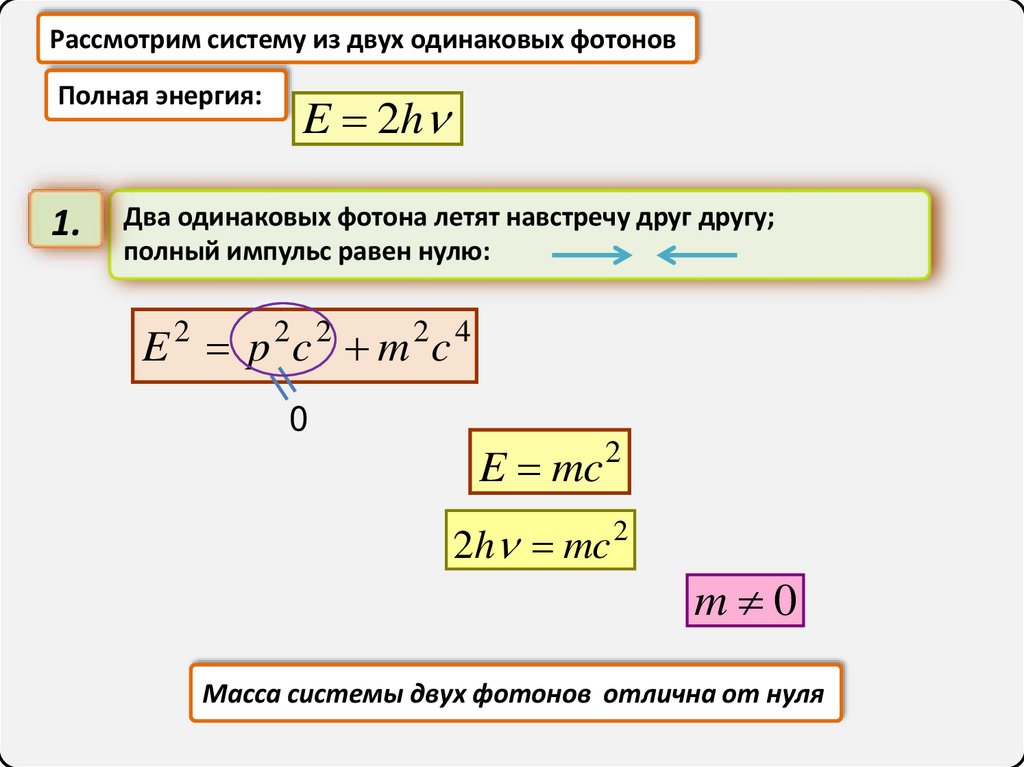 Рассмотрим систему из двух одинаковых фотонов

Полная энергия:

$E = 2h\nu$

1.

Два одинаковых фотона летят навстречу друг другу; полный импульс равен нулю:

$E^2 = p^2c^2 + m^2c^4$

0

$E = mc^2$

$2h\nu = mc^2$

$m \neq 0$

Масса системы двух фотонов отлична от нуля